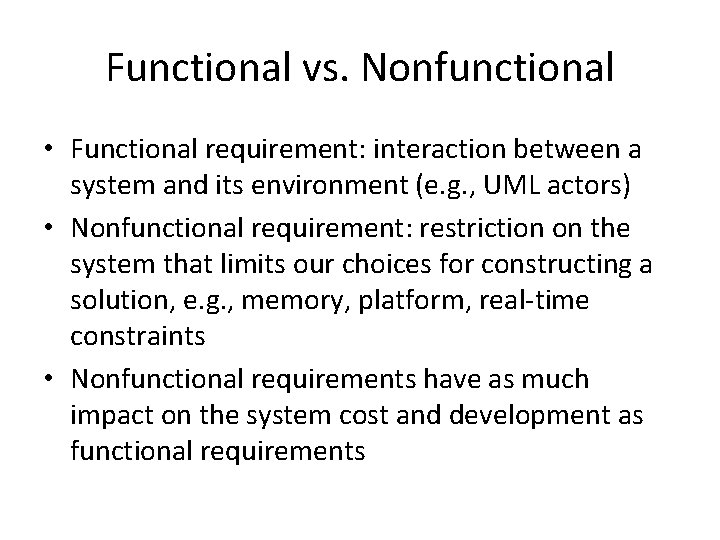 Functional vs. Nonfunctional

• Functional requirement: interaction between a system and its environment (e.g., UML actors)
• Nonfunctional requirement: restriction on the system that limits our choices for constructing a solution, e.g., memory, platform, real-time constraints
• Nonfunctional requirements have as much impact on the system cost and development as functional requirements